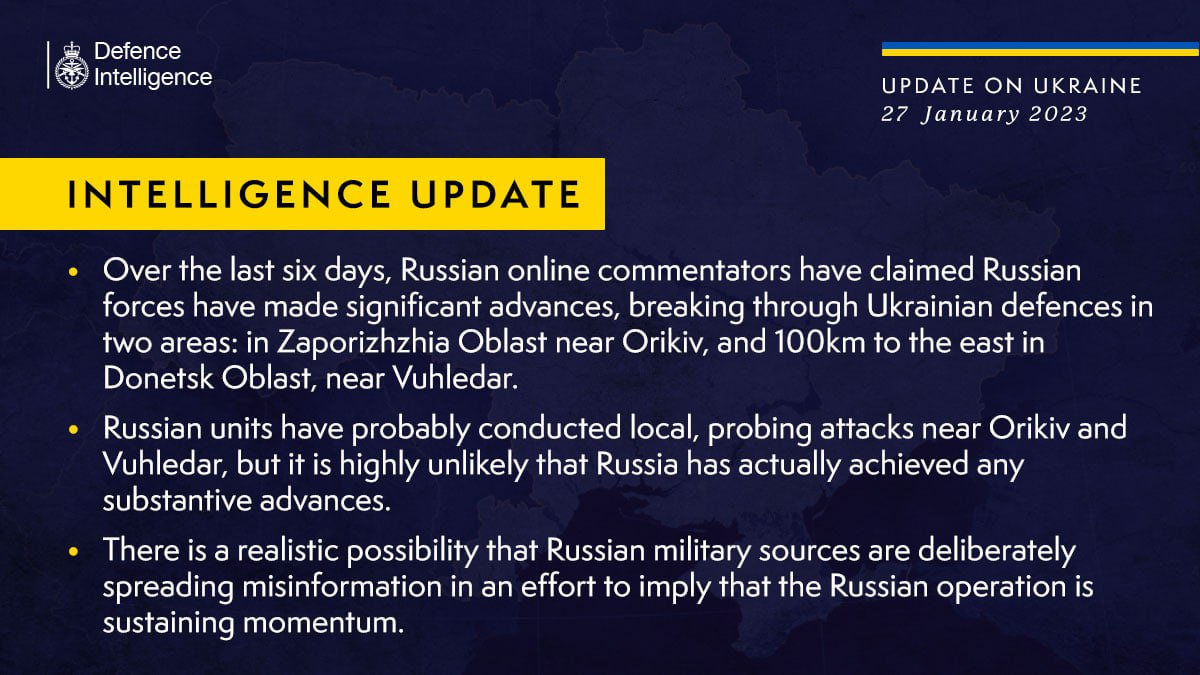 Defence Intelligence

UPDATE ON UKRAINE
27 January 2023

INTELLIGENCE UPDATE

• Over the last six days, Russian online commentators have claimed Russian forces have made significant advances, breaking through Ukrainian defences in two areas: in Zaporizhzhia Oblast near Orikiv, and 100km to the east in Donetsk Oblast, near Vuhledar.

• Russian units have probably conducted local, probing attacks near Orikiv and Vuhledar, but it is highly unlikely that Russia has actually achieved any substantive advances.

• There is a realistic possibility that Russian military sources are deliberately spreading misinformation in an effort to imply that the Russian operation is sustaining momentum.